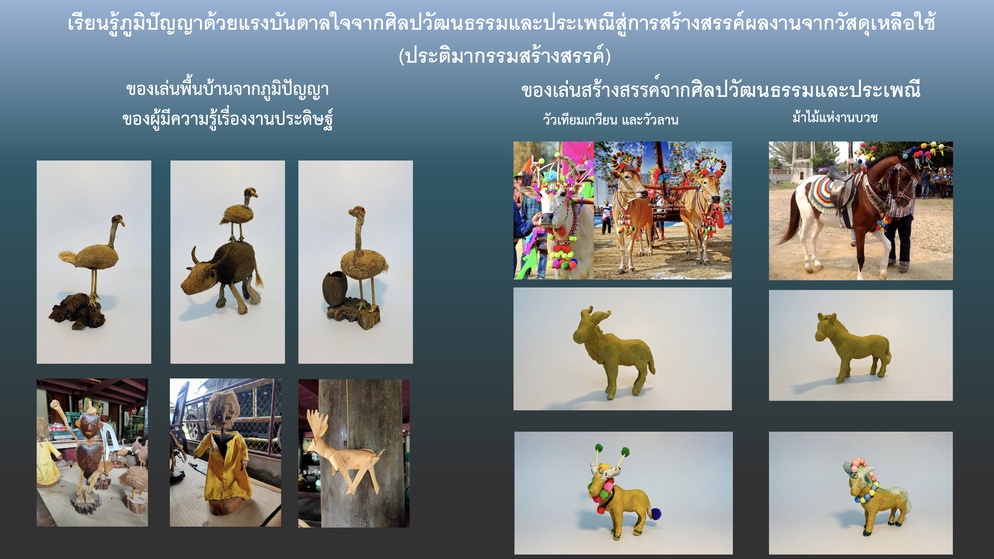 เรียนรู้ภูมิปัญญาด้วยแรงบันดาลใจจากศิลปวัฒนธรรมและประเพณีสู่การสร้างสรรค์ผลงานจากวัสดุเหลือใช้
(ประติมากรรมสร้างสรรค์)

ของเล่นพื้นบ้านจากภูมิปัญญา
ของผู้มีความรู้เรื่องงานประดิษฐ์

ของเล่นสร้างสรรค์จากศิลปวัฒนธรรมและประเพณี

วัวเทียมเกวียน และวัวลาน

ม้าไม้แห่งานบวช